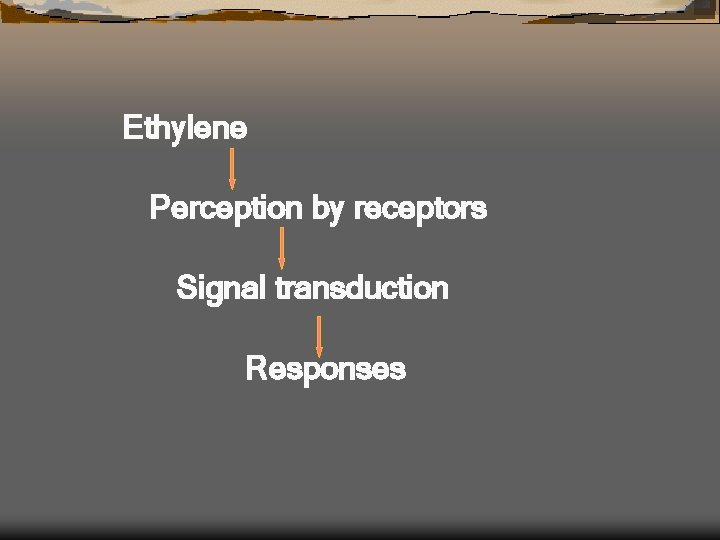 Ethylene

Perception by receptors

Signal transduction

Responses